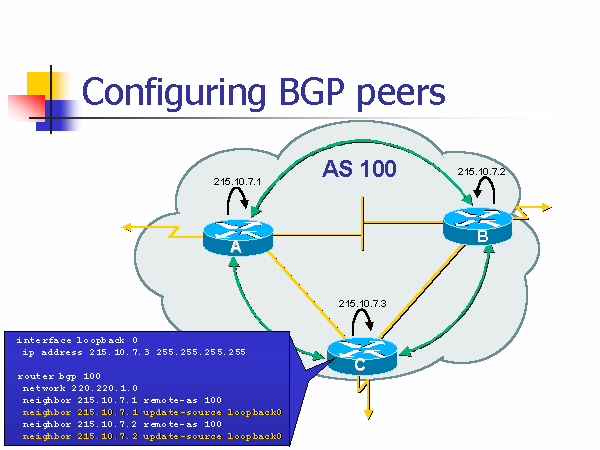 Configuring BGP peers

AS 100

215.10.7.1

215.10.7.2

A

B

215.10.7.3

C

interface loopback 0
 ip address 215.10.7.3 255.255.255.255

router bgp 100
 network 220.220.1.0
 neighbor 215.10.7.1 remote-as 100
 neighbor 215.10.7.1 update-source loopback0
 neighbor 215.10.7.2 remote-as 100
 neighbor 215.10.7.2 update-source loopback0